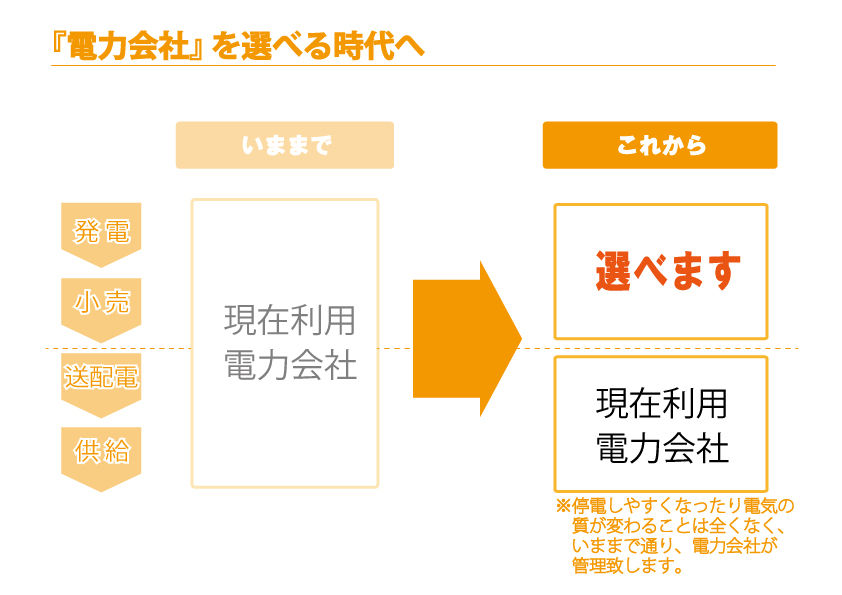 『電力会社』を選べる時代へ

いままで

これから

発電

小売

送配電

供給

現在利用
電力会社

選べます

現在利用
電力会社

※停電しやすくなったり電気の質が変わることは全くなく、いままで通り、電力会社が管理致します。